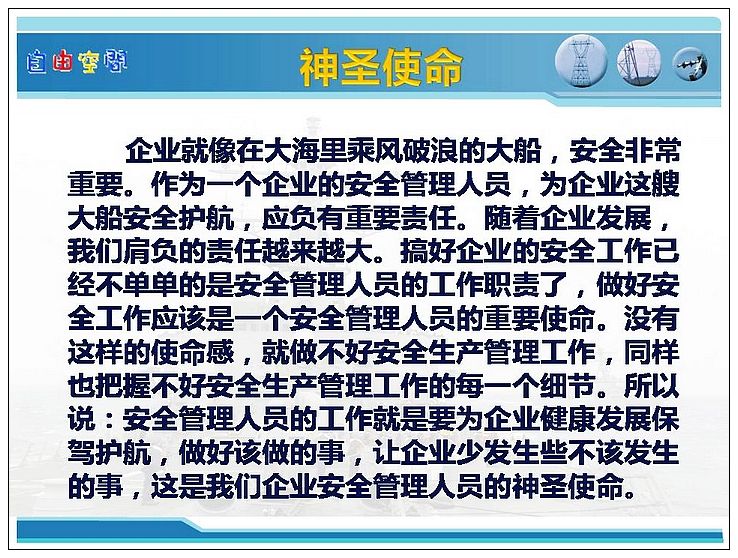 自由空间

神圣使命

企业就像在大海里乘风破浪的大船，安全非常重要。作为一个企业的安全管理人员，为企业这艘大船安全护航，应负有重要责任。随着企业发展，我们肩负的责任越来越大。搞好企业的安全工作已经不单单的是安全管理人员的工作职责了，做好安全工作应该是一个安全管理人员的重要使命。没有这样的使命感，就做不好安全生产管理工作，同样也把握不好安全生产管理工作的每一个细节。所以说：安全管理人员的工作就是要为企业健康发展保驾护航，做好该做的事，让企业少发生些不该发生的事，这是我们企业安全管理人员的神圣使命。